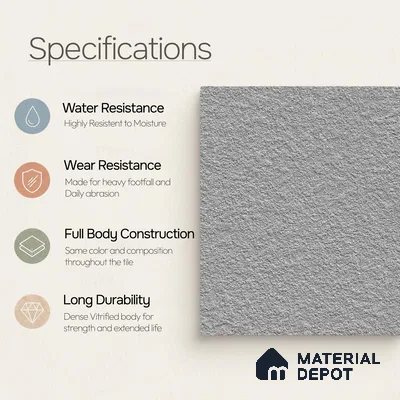 Specifications

Water Resistance
Highly Resistent to Moisture

Wear Resistance
Made for heavy footfall and Daily abrasion

Full Body Construction
Same color and composition throughout the tile

Long Durability
Dense Vitrified body for strength and extended life

MATERIAL DEPOT